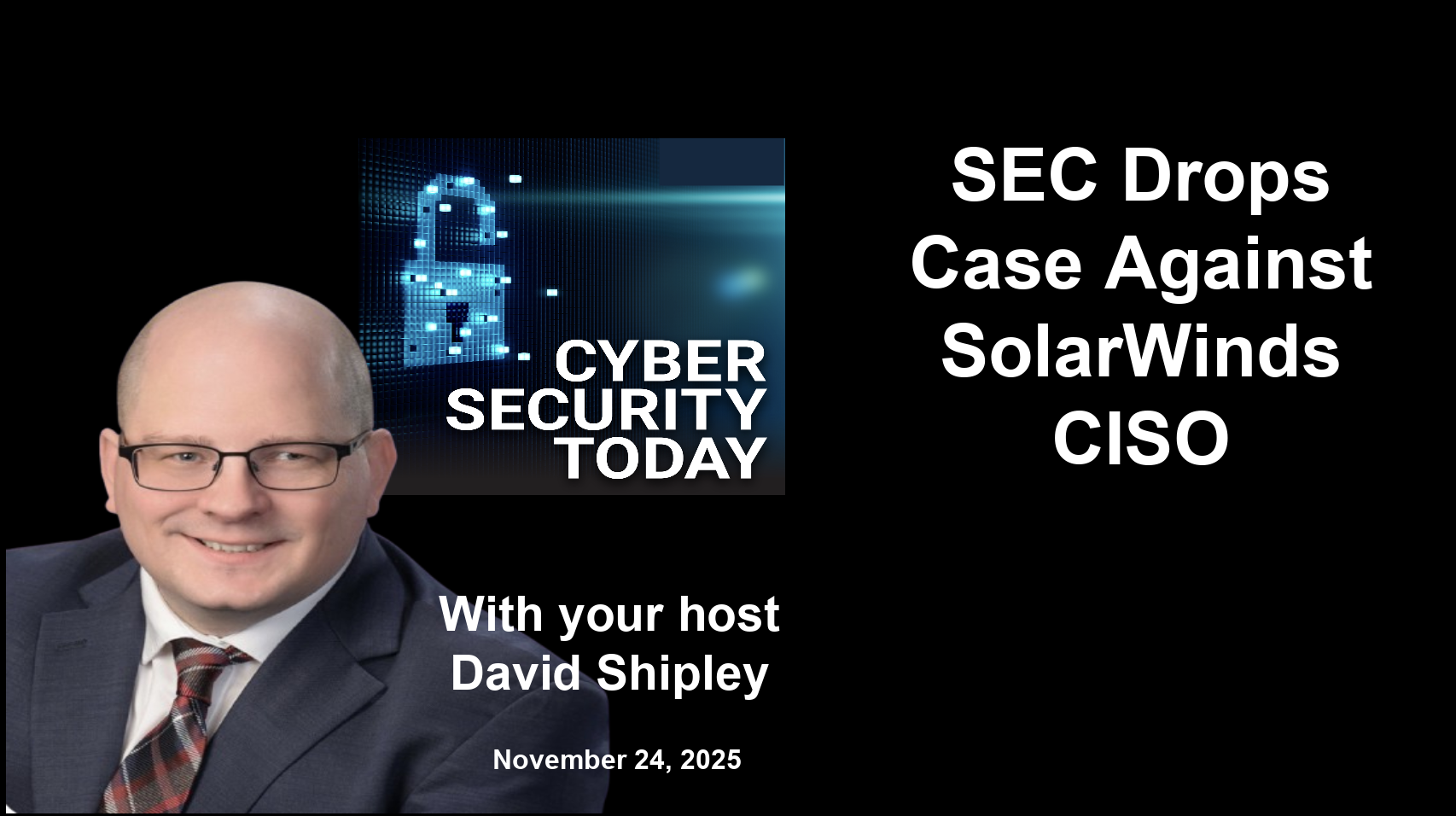 CYBER SECURITY TODAY

SEC Drops Case Against SolarWinds CISO

With your host David Shipley

November 24, 2025